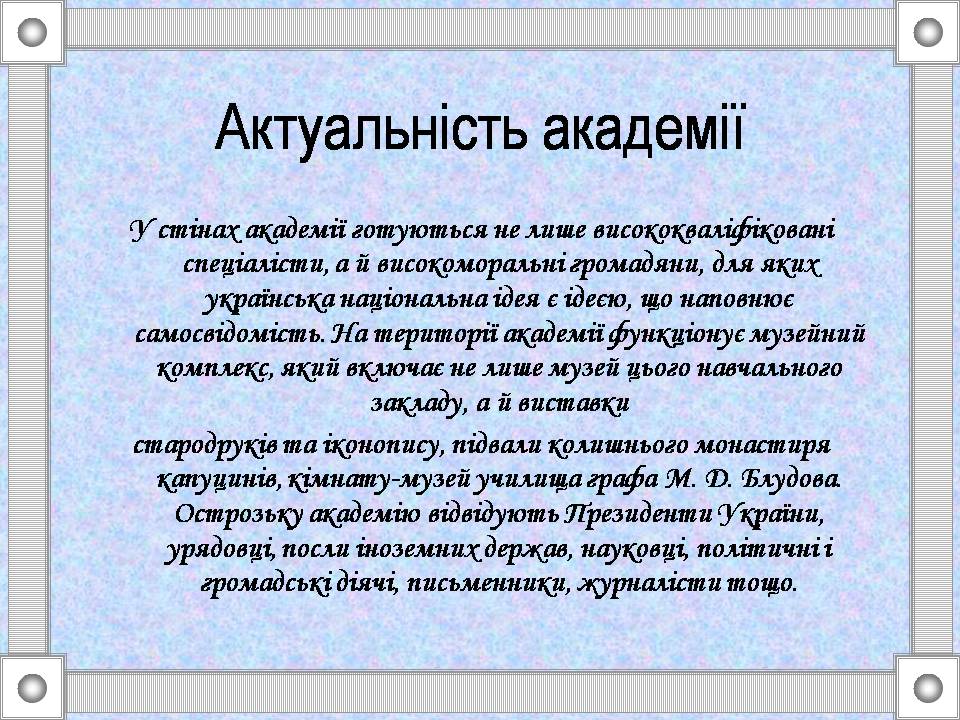 Актуальність академії

У стінах академії готуються не лише висококваліфіковані спеціалісти, а й високоморальні громадяни, для яких українська національна ідея є ідеєю, що наповнює самосвідомість. На території академії функціонує музейний комплекс, який включає не лише музей цього навчального закладу, а й виставки

стародруків та іконопису, підвали колишнього монастиря капуцинів, кімнату-музей училища графа М. Д. Блудова. Острозьку академію відвідують Президенти України, урядовці, посли іноземних держав, науковці, політичні і громадські діячі, письменники, журналісти тощо.